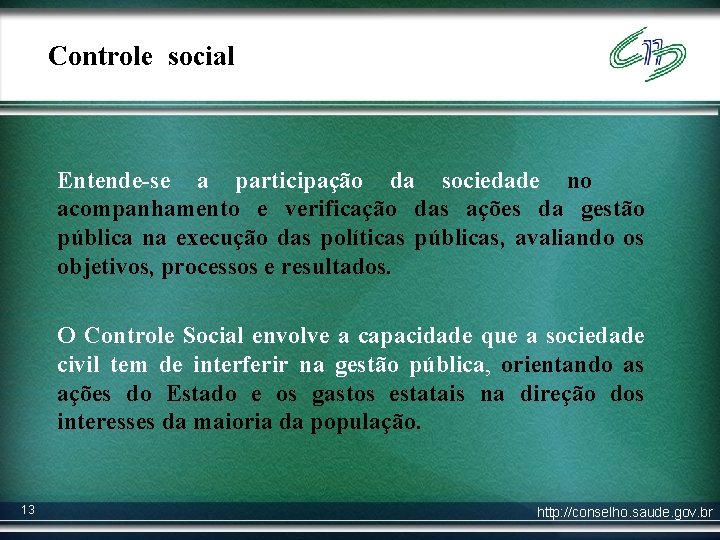 Controle social

Entende-se a participação da sociedade no acompanhamento e verificação das ações da gestão pública na execução das políticas públicas, avaliando os objetivos, processos e resultados.

O Controle Social envolve a capacidade que a sociedade civil tem de interferir na gestão pública, orientando as ações do Estado e os gastos estatais na direção dos interesses da maioria da população.

13

http://conselho.saude.gov.br